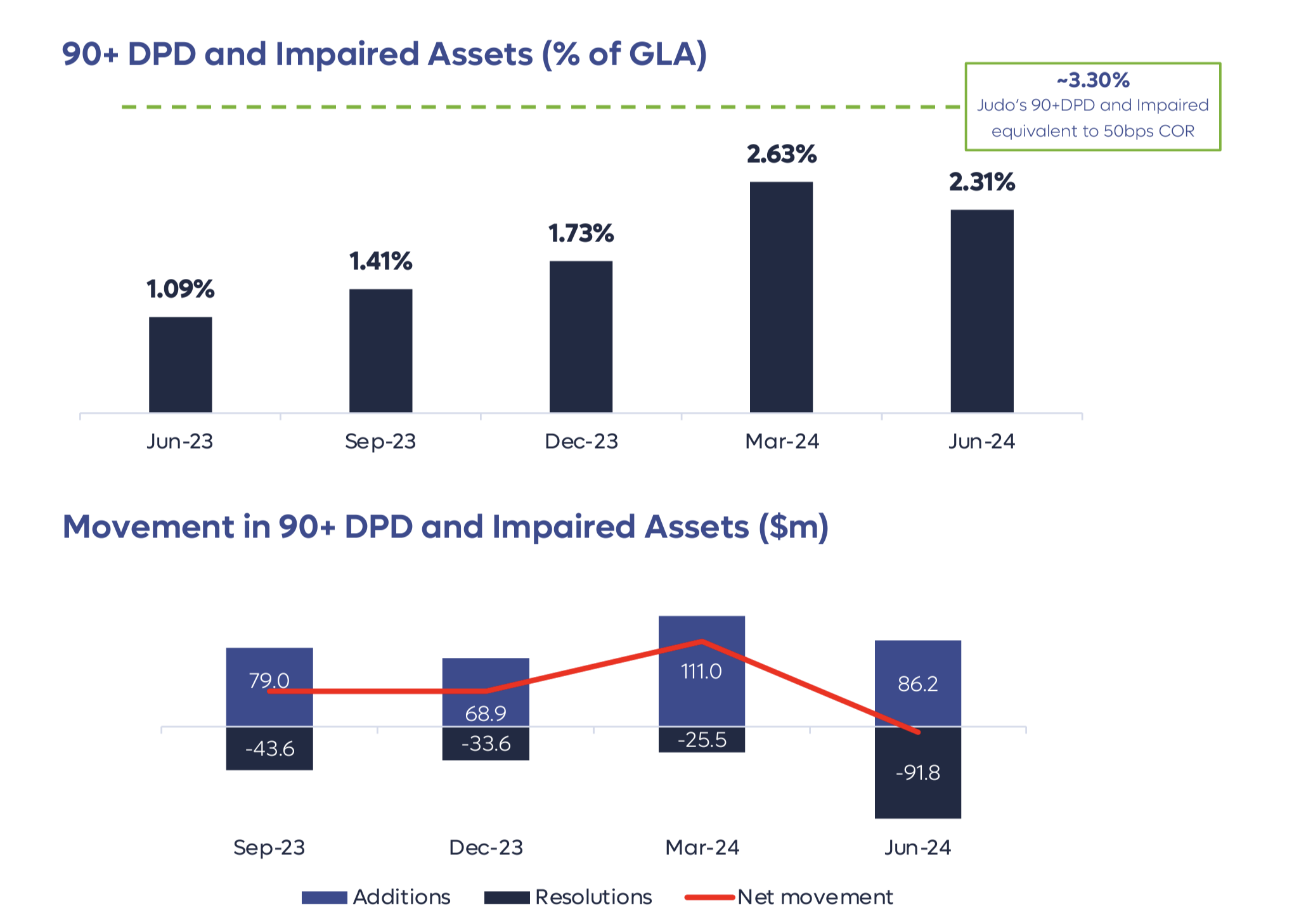 90+ DPD and Impaired Assets (% of GLA)

~3.30%
Judo's 90+DPD and Impaired equivalent to 50bps COR

1.09%
1.41%
1.73%
2.63%
2.31%

Jun-23
Sep-23
Dec-23
Mar-24
Jun-24

Movement in 90+ DPD and Impaired Assets ($m)

79.0
68.9
111.0
86.2
-43.6
-33.6
-25.5
-91.8

Sep-23
Dec-23
Mar-24
Jun-24

Additions
Resolutions
Net movement